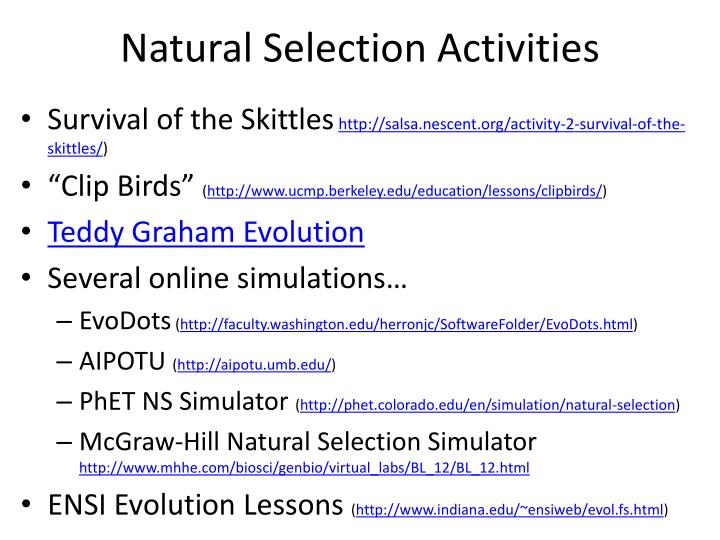 Natural Selection Activities

• Survival of the Skittles http://salsa.nescent.org/activity-2-survival-of-the-skittles/)

• “Clip Birds” (http://www.ucmp.berkeley.edu/education/lessons/clipbirds/)

• Teddy Graham Evolution

• Several online simulations…
– EvoDots (http://faculty.washington.edu/herronjc/SoftwareFolder/EvoDots.html)
– AIPOTU (http://aipotu.umb.edu/)
– PhET NS Simulator (http://phet.colorado.edu/en/simulation/natural-selection)
– McGraw-Hill Natural Selection Simulator http://www.mhhe.com/biosci/genbio/virtual_labs/BL_12/BL_12.html

• ENSI Evolution Lessons (http://www.indiana.edu/~ensiweb/evol.fs.html)